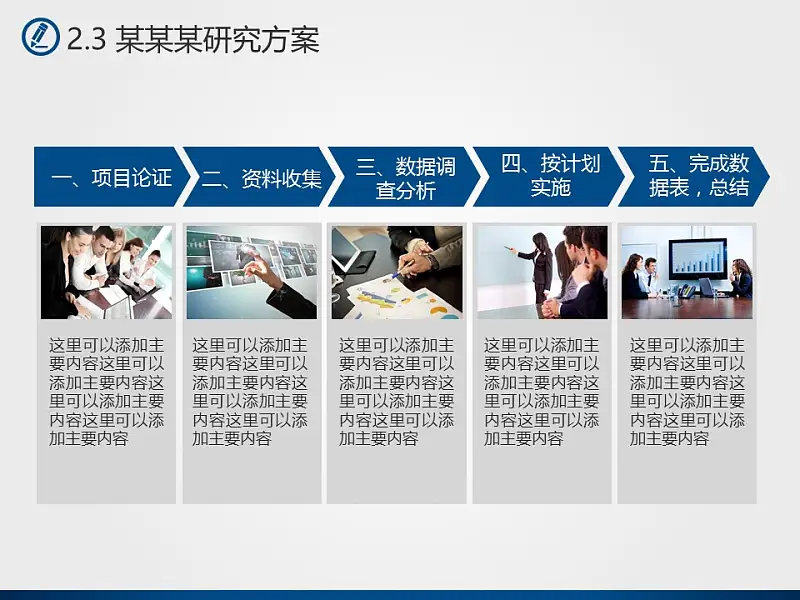 2.3 某某某研究方案

一、项目论证

二、资料收集

三、数据调查分析

四、按计划实施

五、完成数据表，总结

这里可以添加主要内容这里可以添加主要内容这里可以添加主要内容这里可以添加主要内容

这里可以添加主要内容这里可以添加主要内容这里可以添加主要内容这里可以添加主要内容

这里可以添加主要内容这里可以添加主要内容这里可以添加主要内容这里可以添加主要内容

这里可以添加主要内容这里可以添加主要内容这里可以添加主要内容这里可以添加主要内容

这里可以添加主要内容这里可以添加主要内容这里可以添加主要内容这里可以添加主要内容